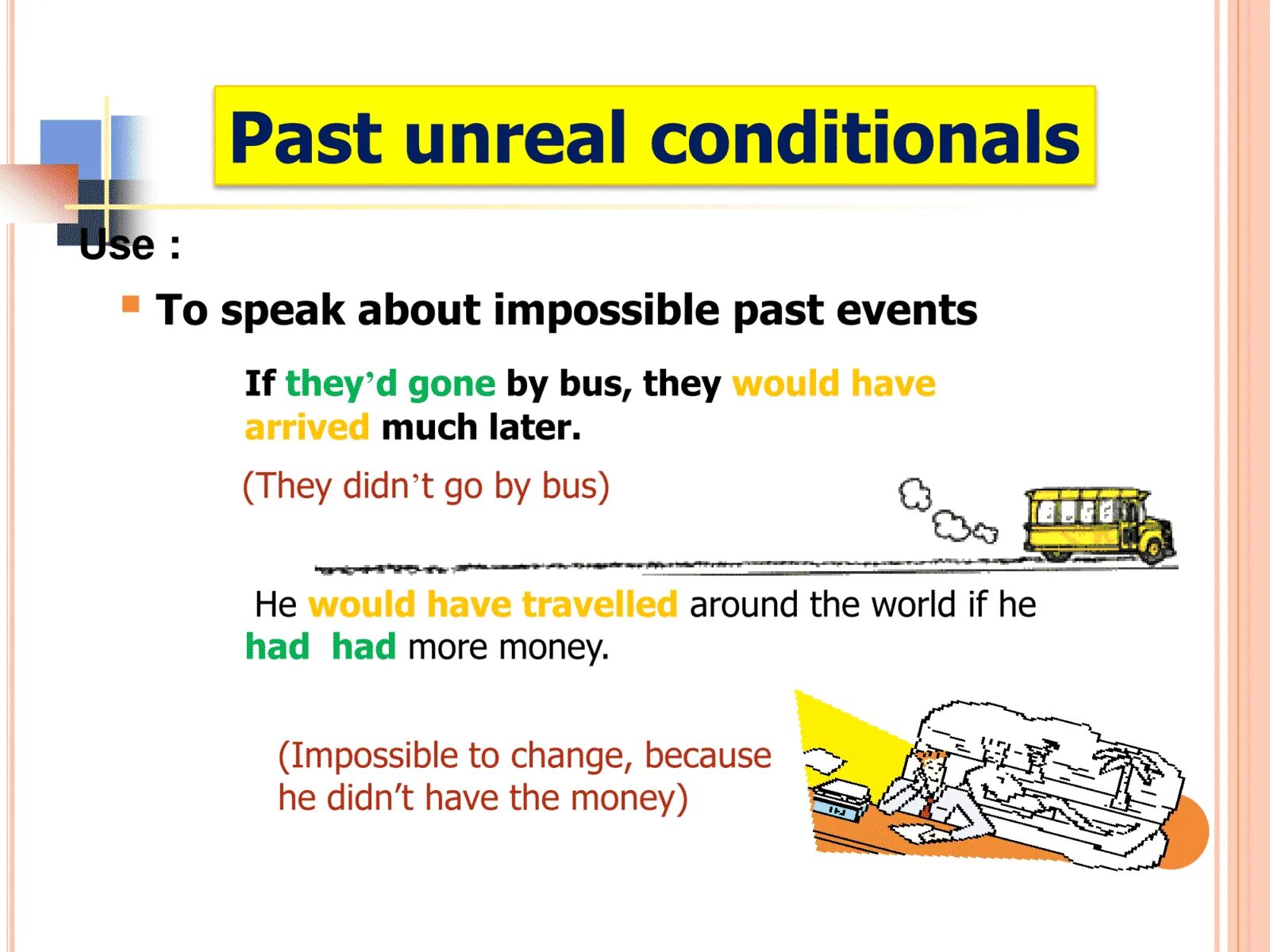 Past unreal conditionals

Use :

To speak about impossible past events

If they'd gone by bus, they would have arrived much later.

(They didn't go by bus)

He would have travelled around the world if he had had more money.

(Impossible to change, because he didn't have the money)